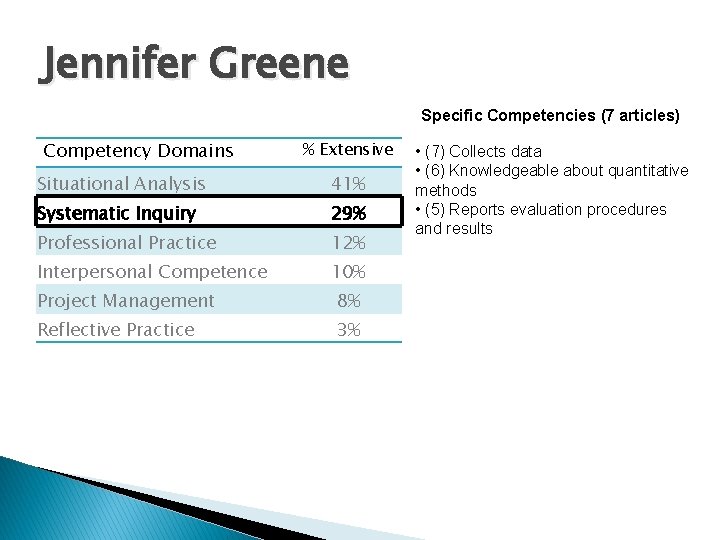 Jennifer Greene

| Competency Domains | % Extensive |
|---|---|
| Situational Analysis | 41% |
| Systematic Inquiry | 29% |
| Professional Practice | 12% |
| Interpersonal Competence | 10% |
| Project Management | 8% |
| Reflective Practice | 3% |

Specific Competencies (7 articles)

• (7) Collects data
• (6) Knowledgeable about quantitative methods
• (5) Reports evaluation procedures and results